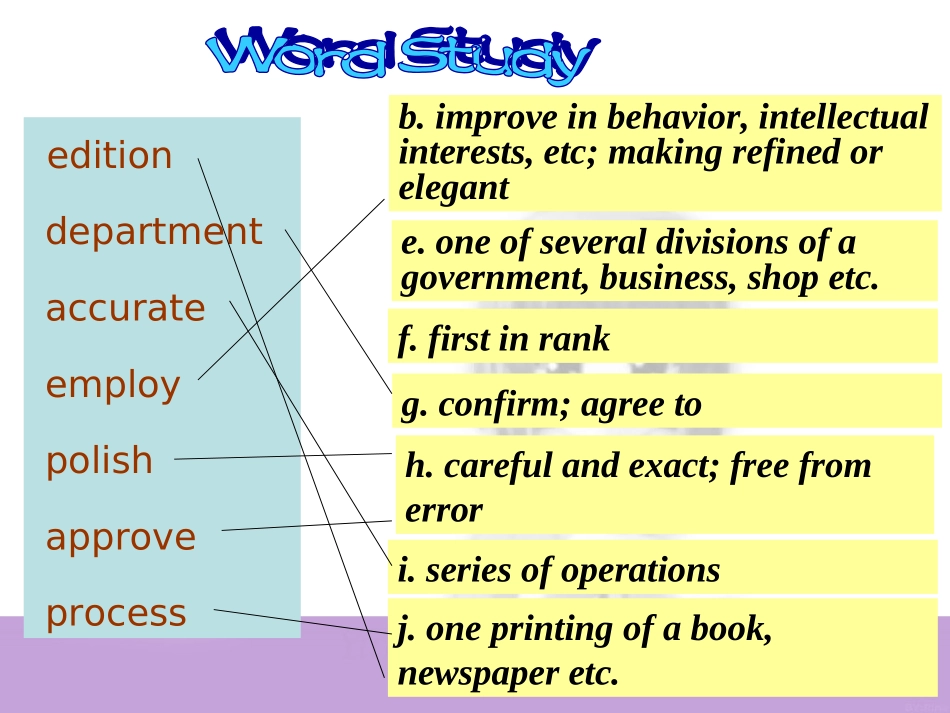 Word Study

edition

department

accurate

employ

polish

approve

process

b. improve in behavior, intellectual interests, etc; making refined or elegant

e. one of several divisions of a government, business, shop etc.

f. first in rank

g. confirm; agree to

h. careful and exact; free from error

i. series of operations

j. one printing of a book, newspaper etc.